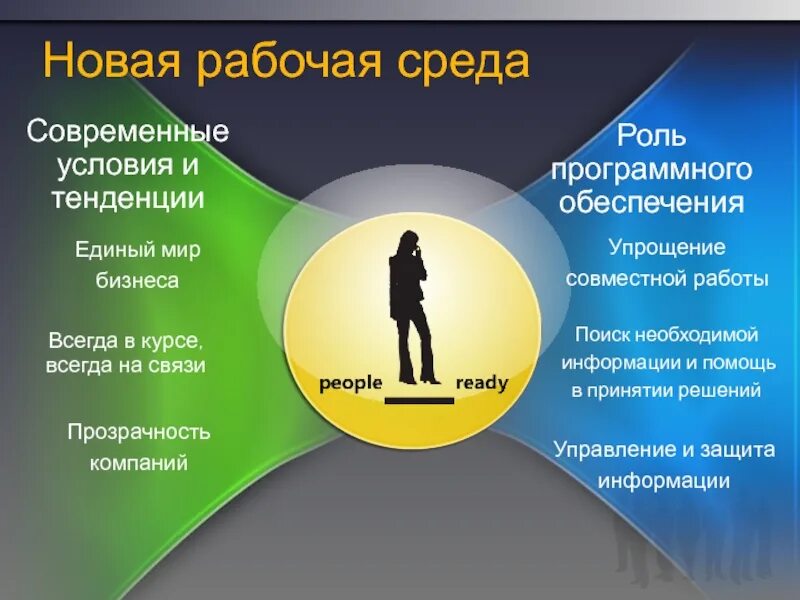 Новая рабочая среда

Современные условия и тенденции

Единый мир бизнеса

Всегда в курсе, всегда на связи

Прозрачность компаний

people ready

Роль программного обеспечения

Упрощение совместной работы

Поиск необходимой информации и помощь в принятии решений

Управление и защита информации